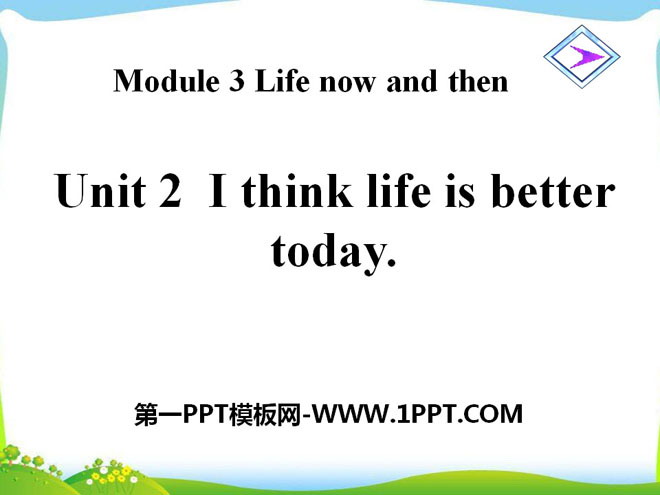 Module 3 Life now and then

Unit 2 I think life is better today.

第一PPT模板网-WWW.1PPT.COM